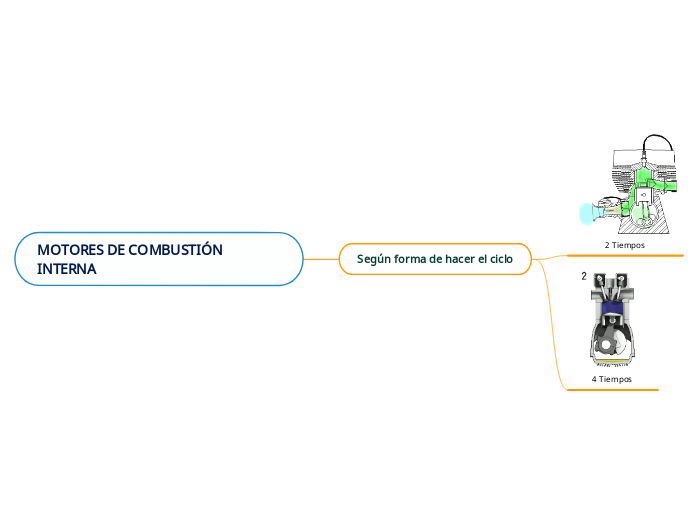 MOTORES DE COMBUSTIÓN INTERNA

Según forma de hacer el ciclo

2 Tiempos

2

4 Tiempos